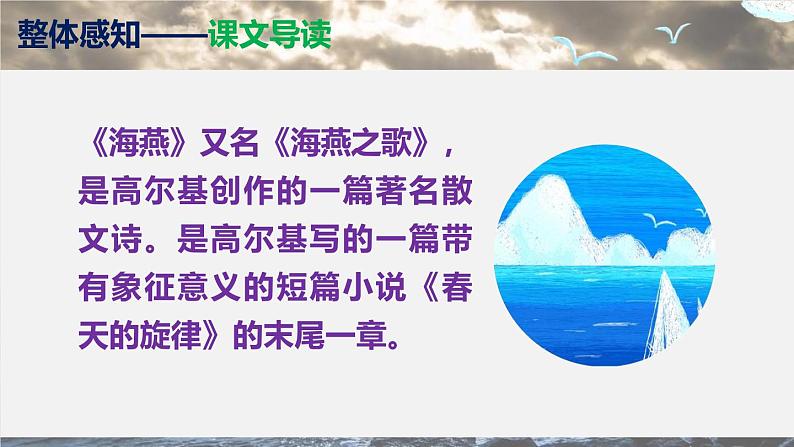 整体感知——课文导读

《海燕》又名《海燕之歌》，是高尔基创作的一篇著名散文诗。是高尔基写的一篇带有象征意义的短篇小说《春天的旋律》的末尾一章。